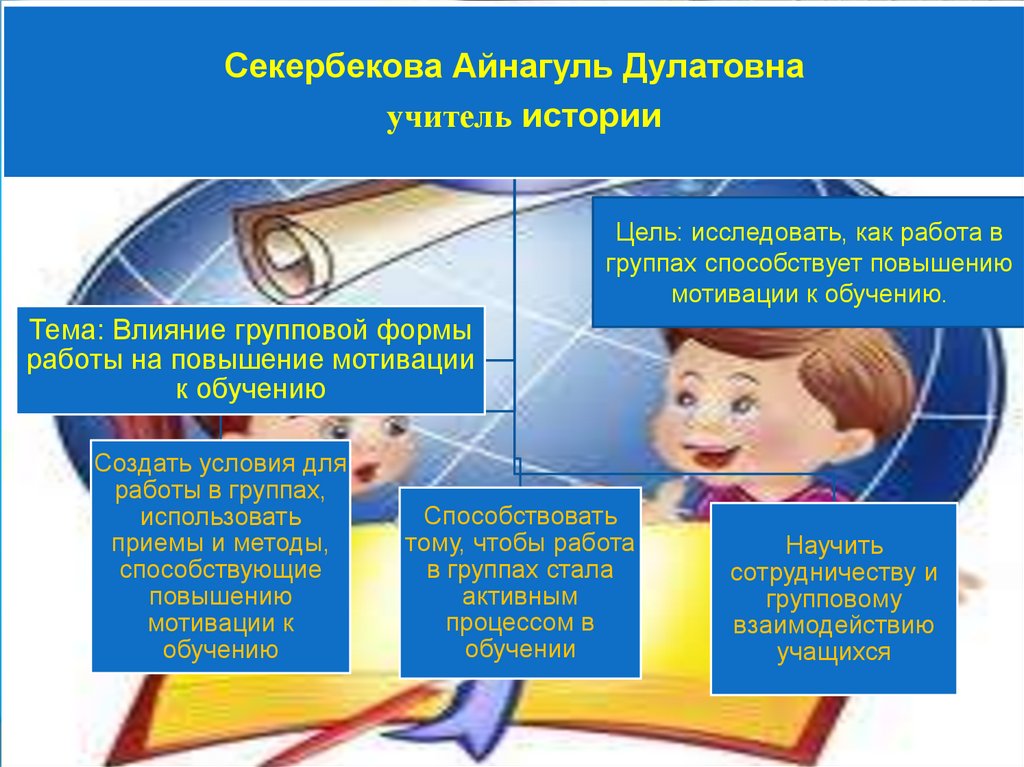 Секербекова Айнагуль Дулатовна
учитель истории

Цель: исследовать, как работа в группах способствует повышению мотивации к обучению.

Тема: Влияние групповой формы работы на повышение мотивации к обучению

Создать условия для работы в группах, использовать приемы и методы, способствующие повышению мотивации к обучению

Способствовать тому, чтобы работа в группах стала активным процессом в обучении

Научить сотрудничеству и групповому взаимодействию учащихся